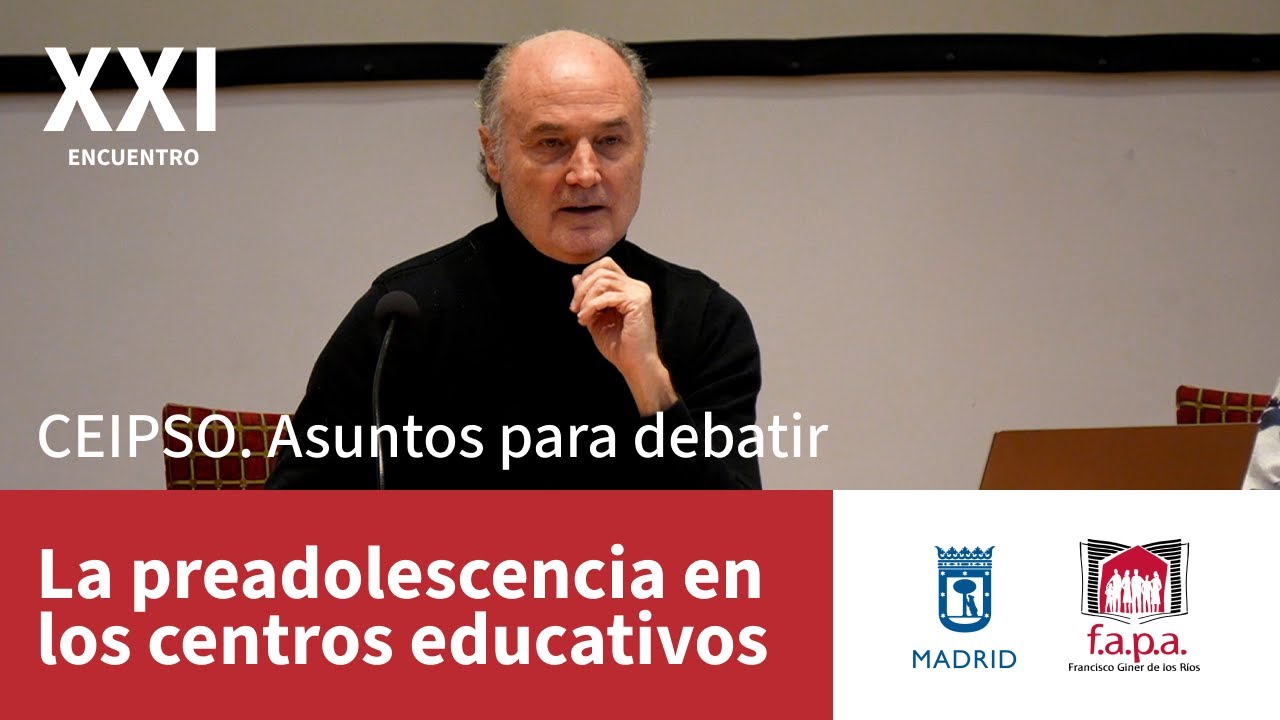 XXI
ENCUENTRO

CEIPSO. Asuntos para debatir

La preadolescencia en los centros educativos

MADRID

f.a.p.a.
Francisco Giner de los Ríos